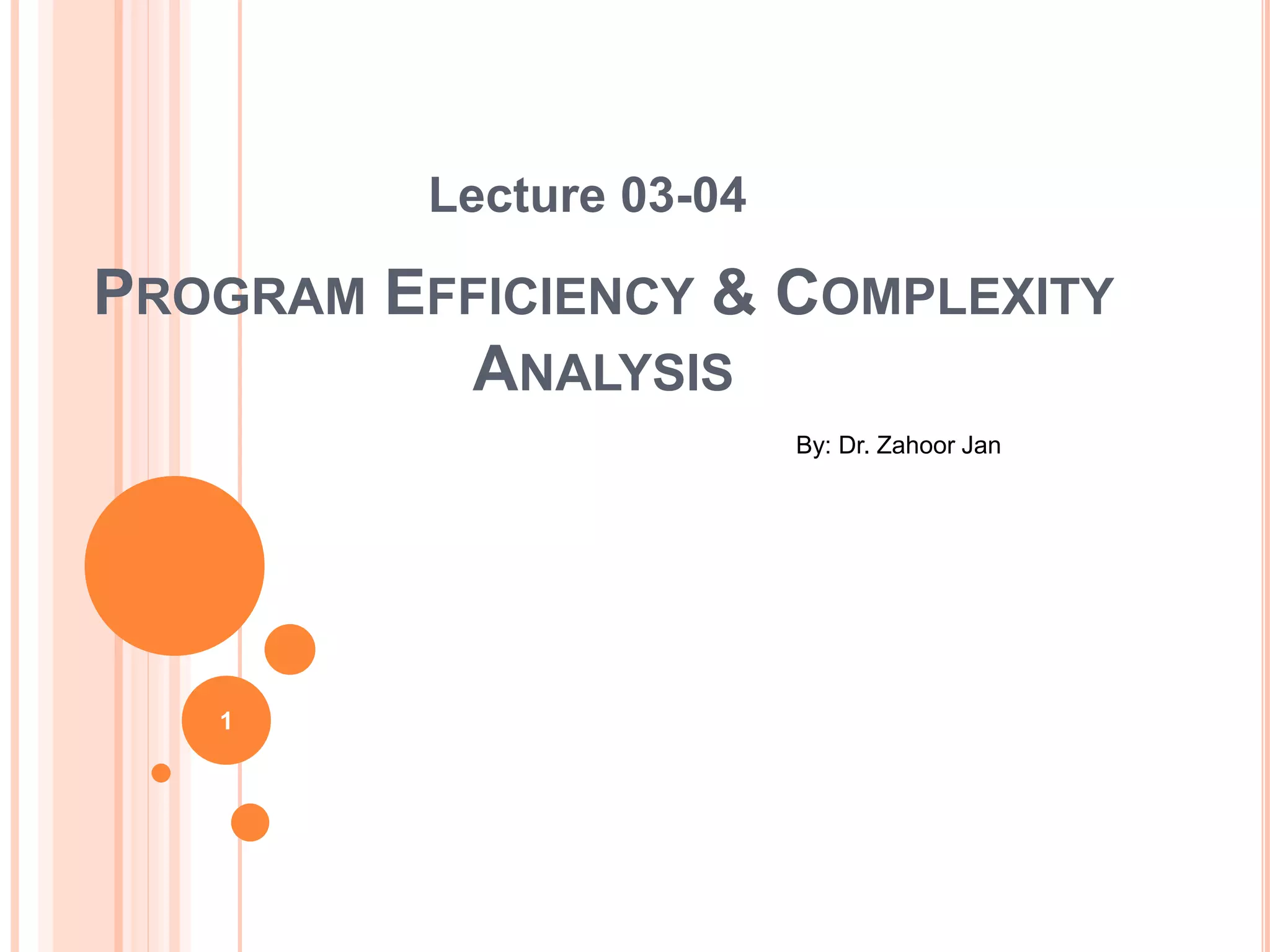 Lecture 03-04

PROGRAM EFFICIENCY & COMPLEXITY ANALYSIS

By: Dr. Zahoor Jan

1